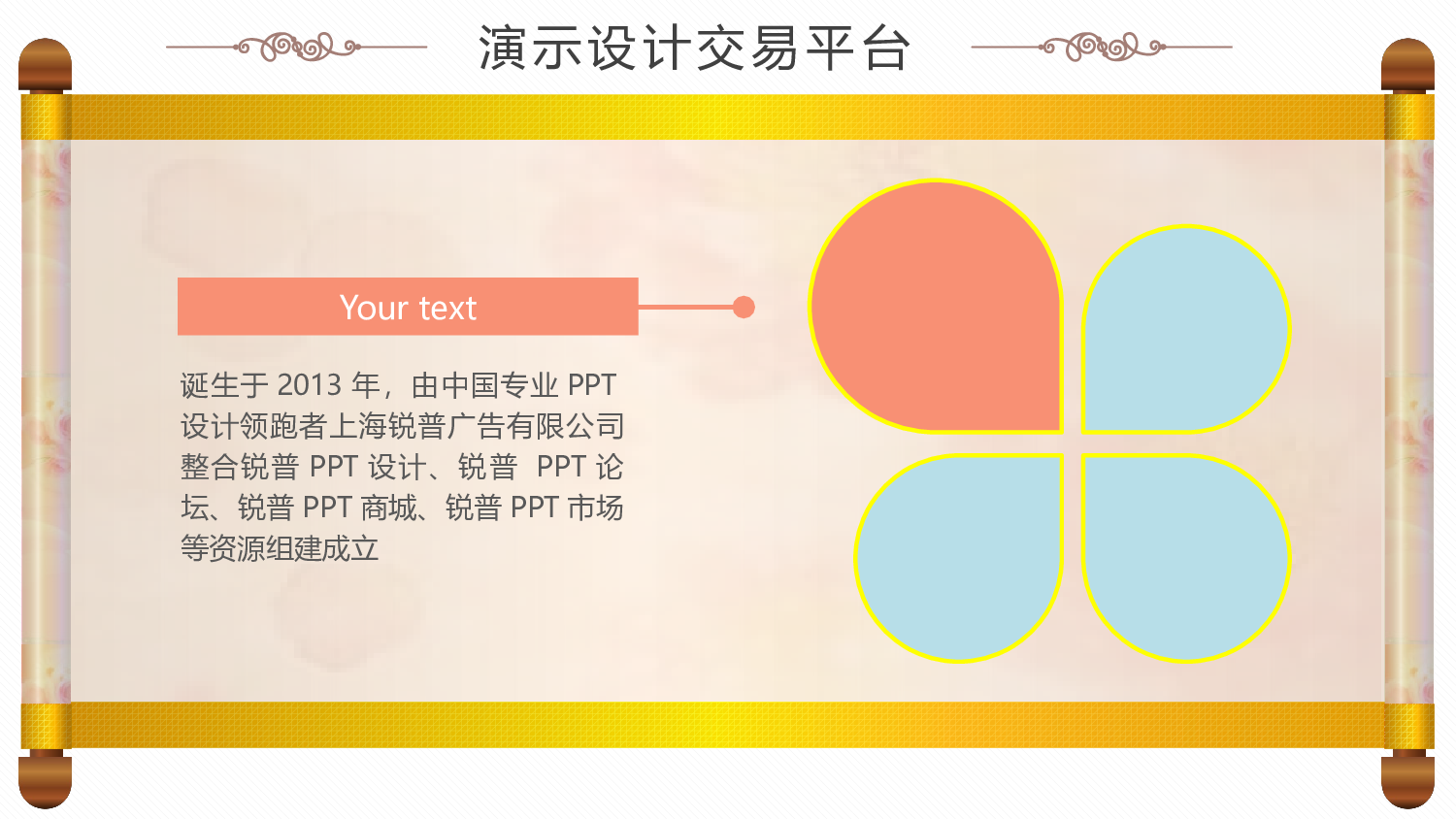 演示设计交易平台

Your text

诞生于 2013 年，由中国专业 PPT 设计领跑者上海锐普广告有限公司整合锐普 PPT 设计、锐普 PPT 论坛、锐普 PPT 商城、锐普 PPT 市场等资源组建成立